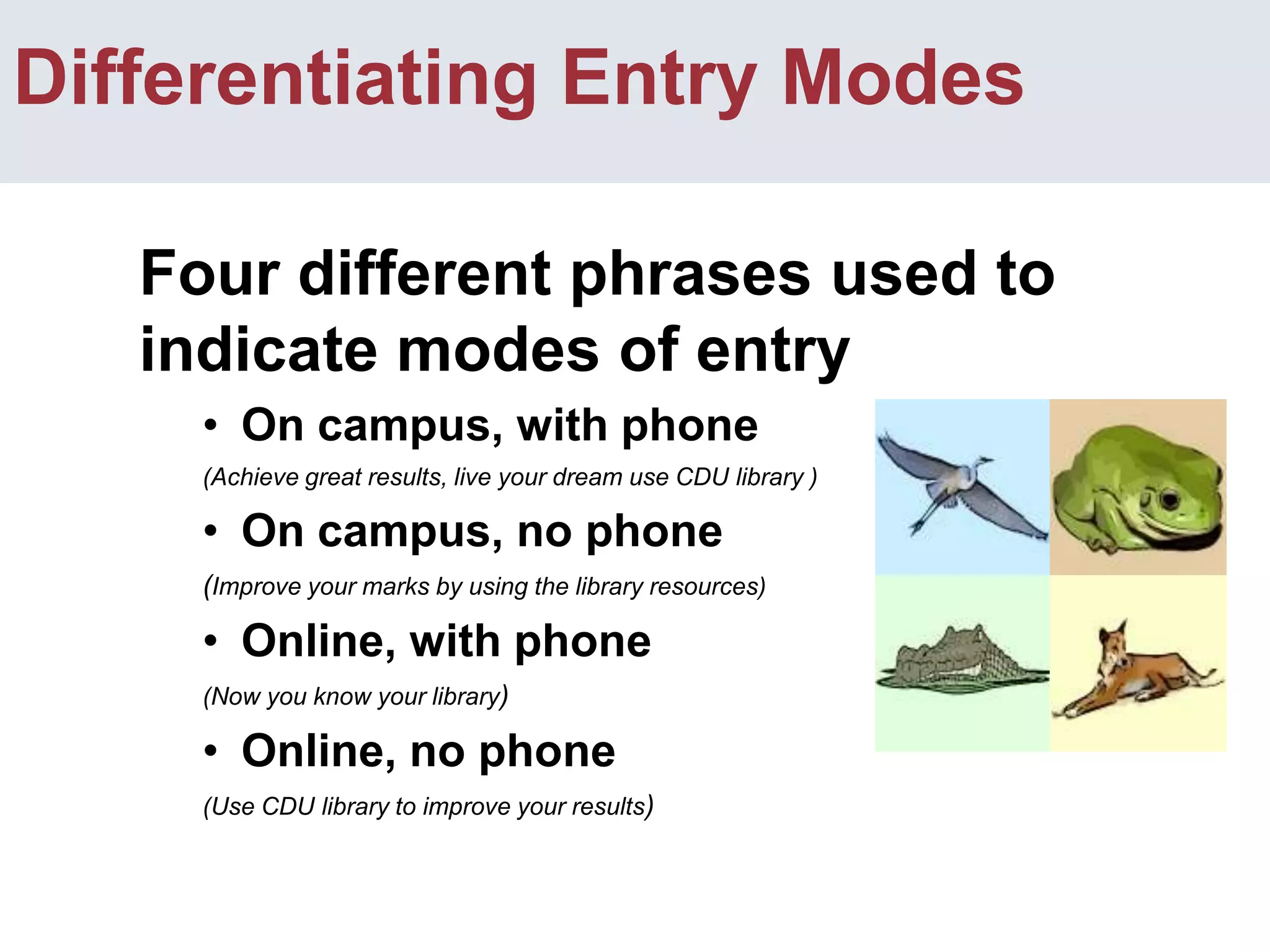 Differentiating Entry Modes

Four different phrases used to indicate modes of entry

• On campus, with phone

(Achieve great results, live your dream use CDU library )

• On campus, no phone

(Improve your marks by using the library resources)

• Online, with phone

(Now you know your library)

• Online, no phone

(Use CDU library to improve your results)